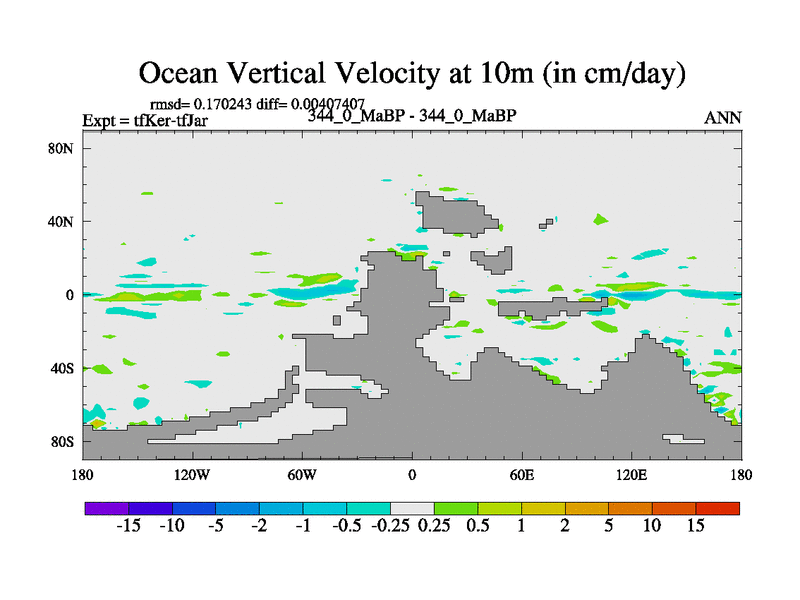 Ocean Vertical Velocity at 10m (in cm/day)

rmsd= 0.170243 diff= 0.00407407
Expt = tfKer-tfJar
344_0_MaBP - 344_0_MaBP
ANN

80N
40N
0
40S
80S

180
120W
60W
0
60E
120E
180

-15 -10 -5 -2 -1 -0.5 -0.25 0.25 0.5 1 2 5 10 15